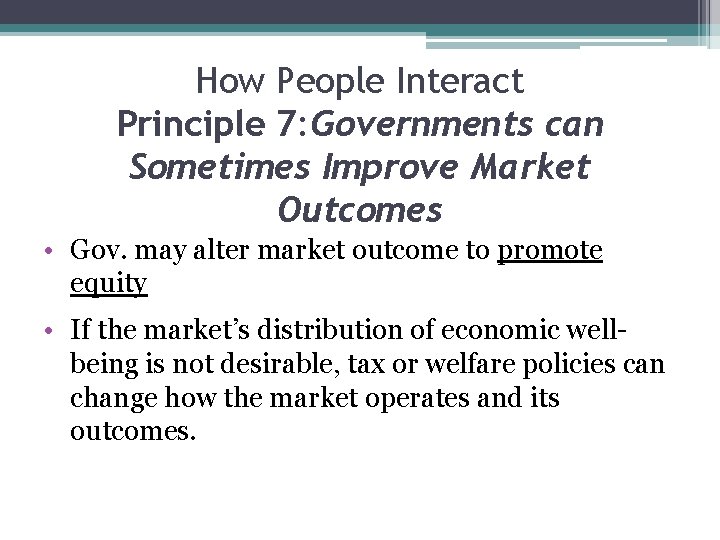 How People Interact
Principle 7:Governments can Sometimes Improve Market Outcomes

• Gov. may alter market outcome to promote equity

• If the market's distribution of economic well-being is not desirable, tax or welfare policies can change how the market operates and its outcomes.